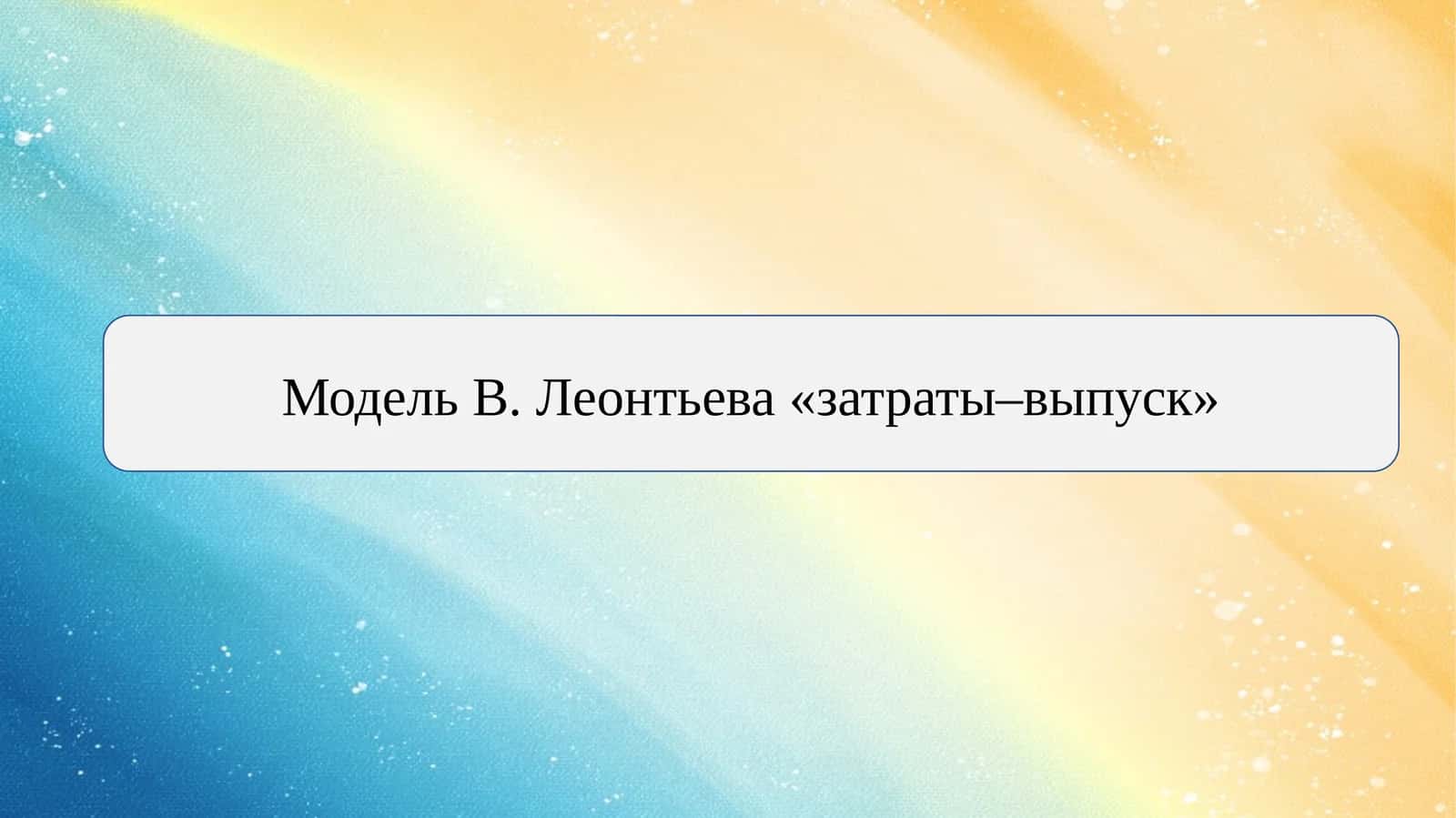 Модель В. Леонтьева «затраты–выпуск»